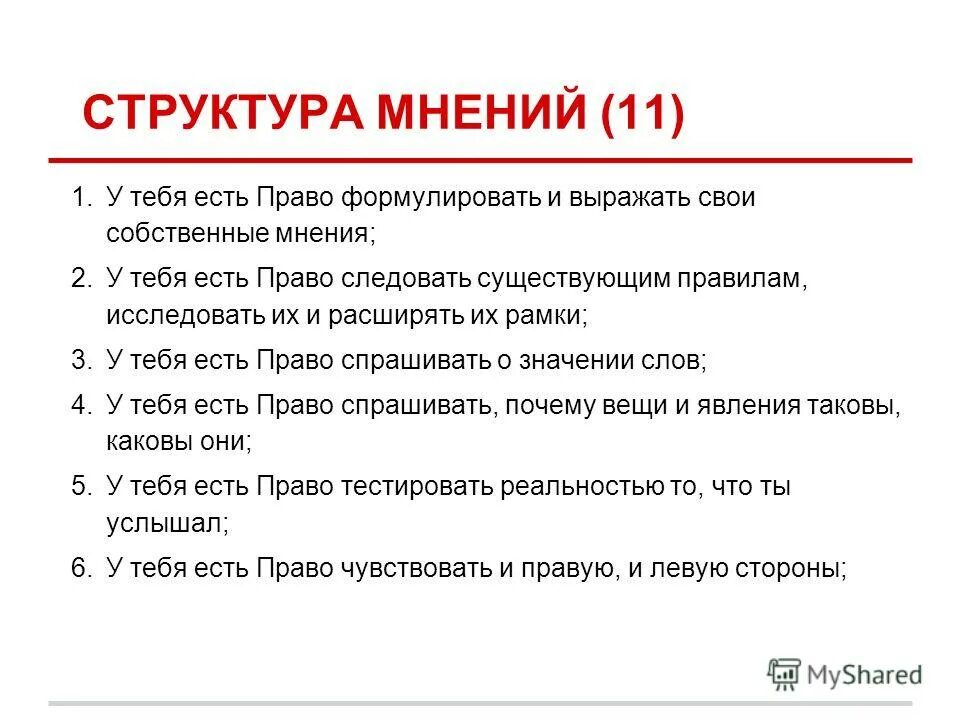 СТРУКТУРА МНЕНИЙ (11)

1. У тебя есть Право формулировать и выражать свои собственные мнения;

2. У тебя есть Право следовать существующим правилам, исследовать их и расширять их рамки;

3. У тебя есть Право спрашивать о значении слов;

4. У тебя есть Право спрашивать, почему вещи и явления таковы, каковы они;

5. У тебя есть Право тестировать реальностью то, что ты услышал;

6. У тебя есть Право чувствовать и правую, и левую стороны;

MyShared